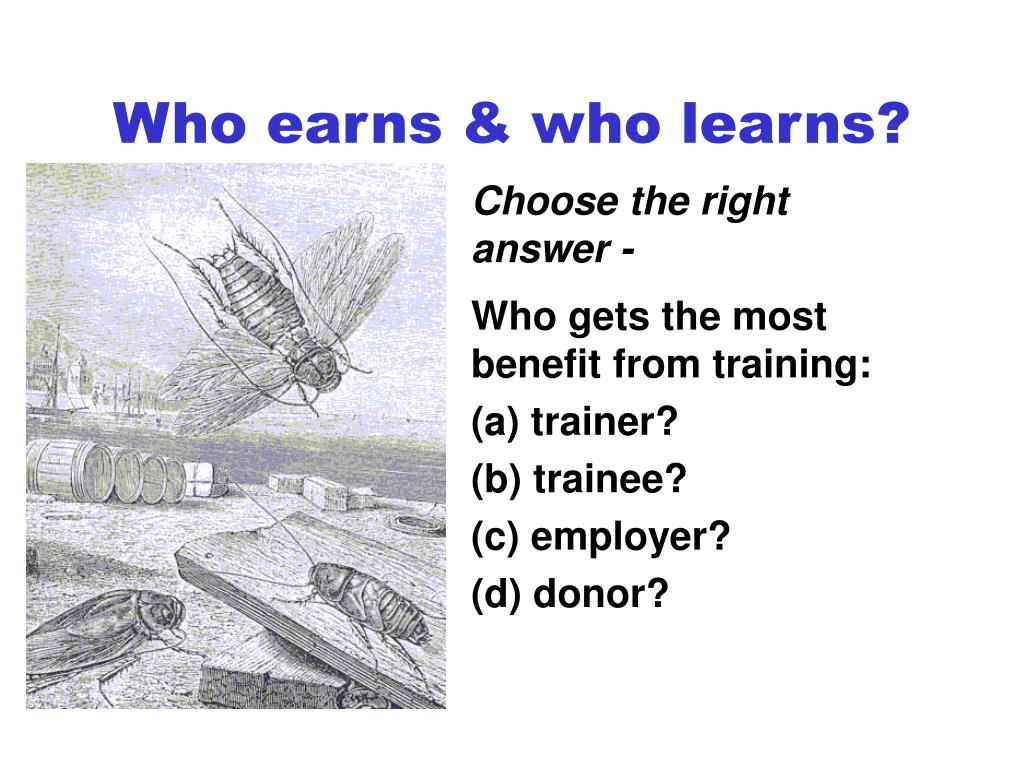 Who earns & who learns?

Choose the right answer -

Who gets the most benefit from training:

(a) trainer?

(b) trainee?

(c) employer?

(d) donor?